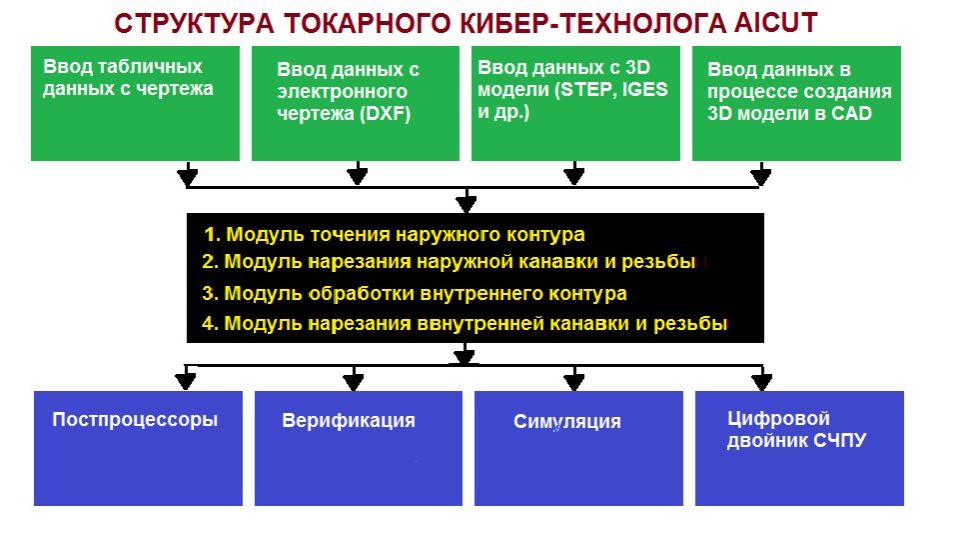 СТРУКТУРА ТОКАРНОГО КИБЕР-ТЕХНОЛОГА AICUT

Ввод табличных данных с чертежа

Ввод данных с электронного чертежа (DXF)

Ввод данных с 3D модели (STEP, IGES и др.)

Ввод данных в процессе создания 3D модели в CAD

1. Модуль точения наружного контура
2. Модуль нарезания наружной канавки и резьбы
3. Модуль обработки внутреннего контура
4. Модуль нарезания ввнутренней канавки и резьбы

Постпроцессоры

Верификация

Симуляция

Цифровой двойник СЧПУ